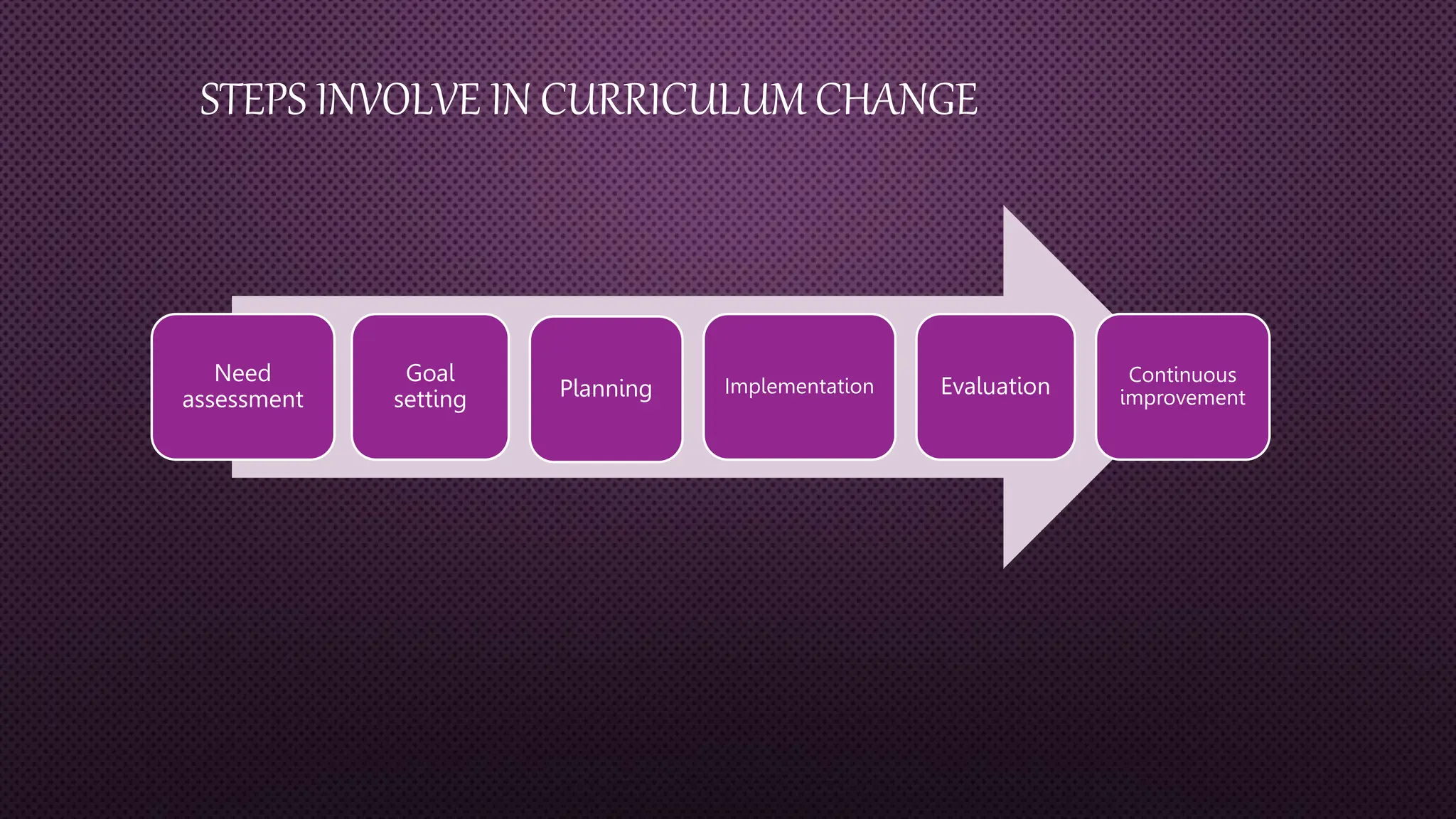 STEPS INVOLVE IN CURRICULUM CHANGE

Need assessment

Goal setting

Planning

Implementation

Evaluation

Continuous improvement